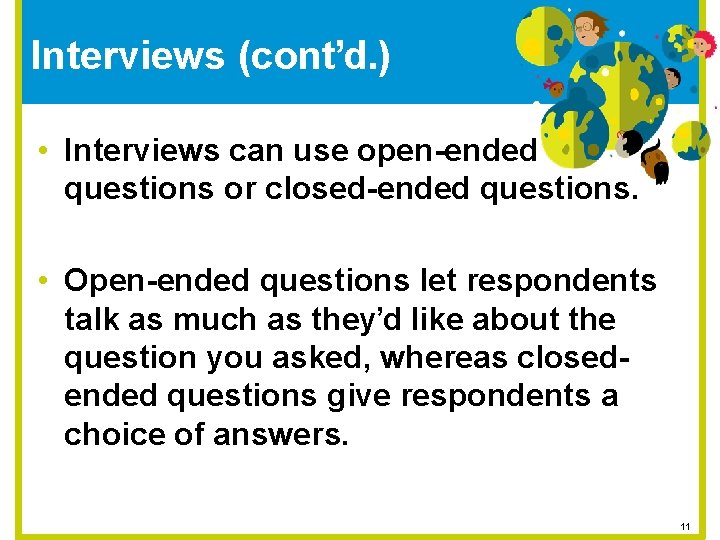 Interviews (cont’d.)

• Interviews can use open-ended questions or closed-ended questions.

• Open-ended questions let respondents talk as much as they’d like about the question you asked, whereas closed-ended questions give respondents a choice of answers.

11